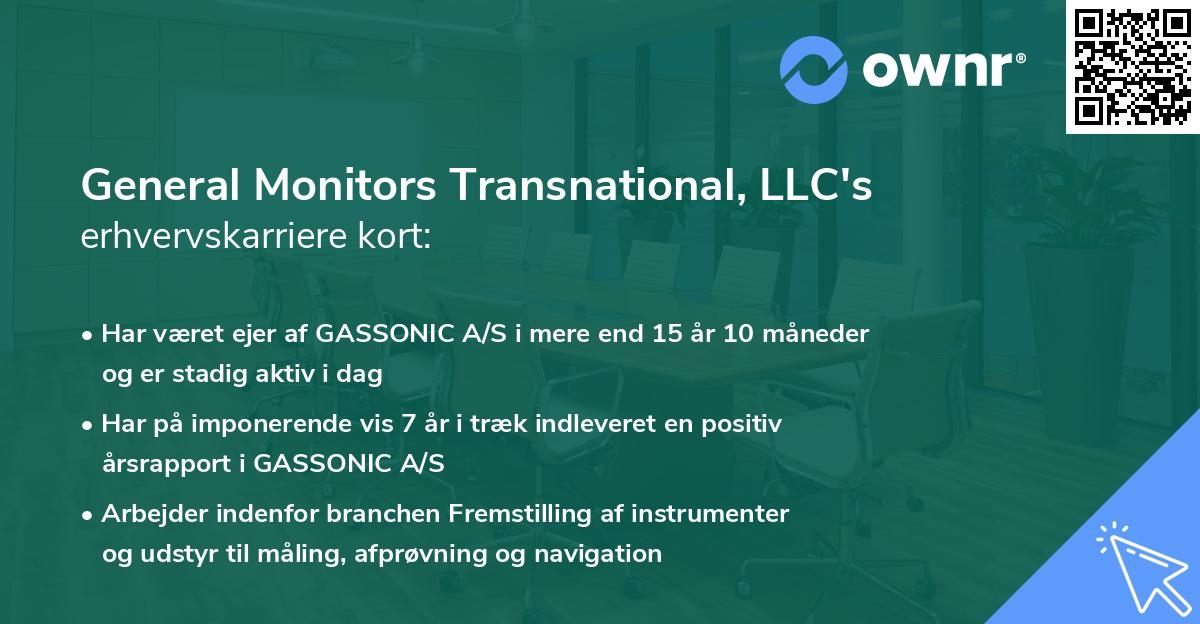 ownr®

General Monitors Transnational, LLC's
erhvervskarriere kort:

• Har været ejer af GASSONIC A/S i mere end 15 år 10 måneder og er stadig aktiv i dag

• Har på imponerende vis 7 år i træk indleveret en positiv årsrapport i GASSONIC A/S

• Arbejder indenfor branchen Fremstilling af instrumenter og udstyr til måling, afprøvning og navigation